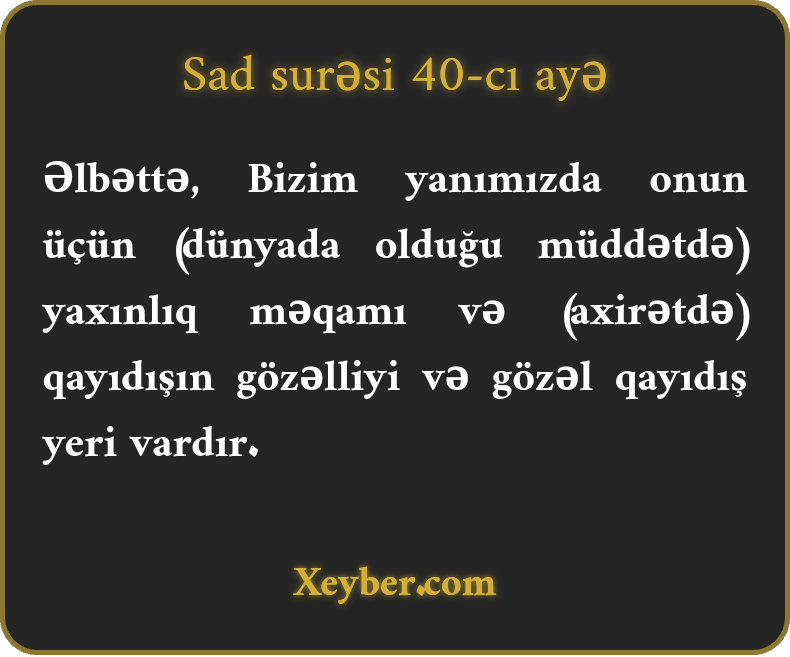 Sad surəsi 40-cı ayə

Əlbəttə, Bizim yanımızda onun üçün (dünyada olduğu müddətdə) yaxınlıq məqamı və (axirətdə) qayıdışın gözəlliyi və gözəl qayıdış yeri vardır.

Xeyber.com